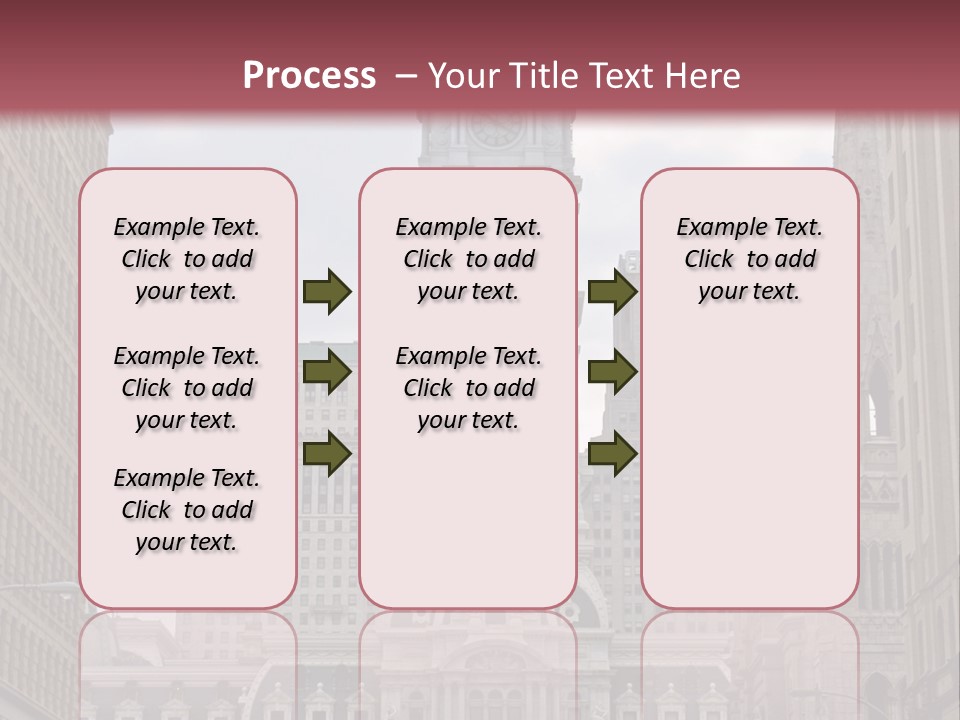 Process – Your Title Text Here

Example Text. Click to add your text.

Example Text. Click to add your text.

Example Text. Click to add your text.

Example Text. Click to add your text.

Example Text. Click to add your text.

Example Text. Click to add your text.